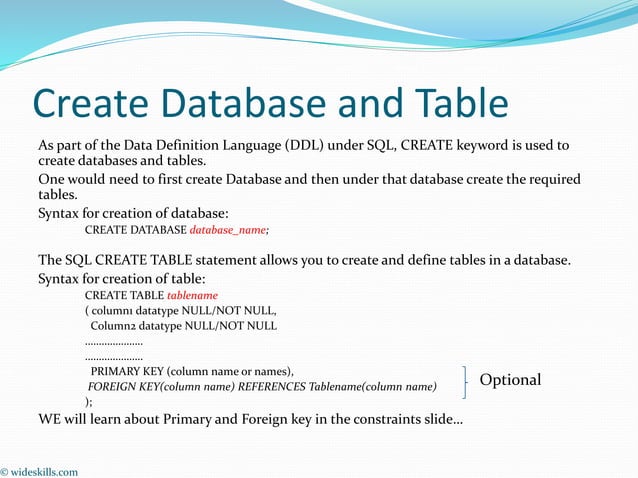 Create Database and Table

As part of the Data Definition Language (DDL) under SQL, CREATE keyword is used to create databases and tables.

One would need to first create Database and then under that database create the required tables.

Syntax for creation of database:

CREATE DATABASE database_name;

The SQL CREATE TABLE statement allows you to create and define tables in a database.

Syntax for creation of table:

CREATE TABLE tablename
( column1 datatype NULL/NOT NULL,
Column2 datatype NULL/NOT NULL
....................
....................
PRIMARY KEY (column name or names),
FOREIGN KEY(column name) REFERENCES Tablename(column name)
);

Optional

WE will learn about Primary and Foreign key in the constraints slide…

© wideskills.com